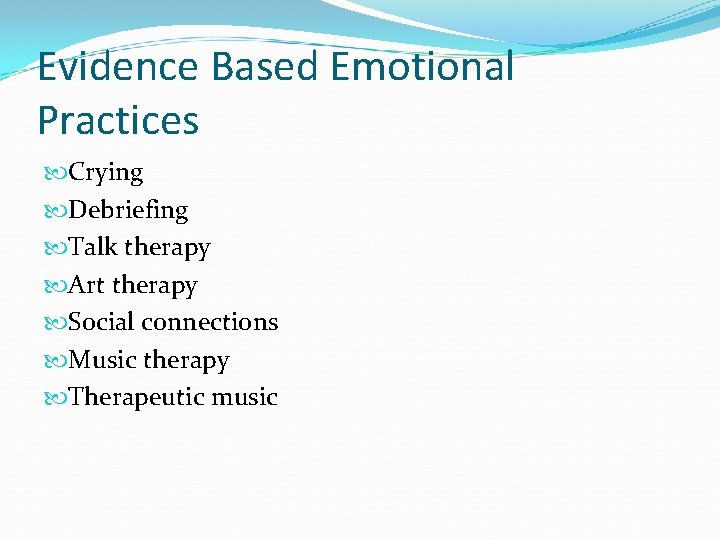 Evidence Based Emotional Practices

Crying
Debriefing
Talk therapy
Art therapy
Social connections
Music therapy
Therapeutic music